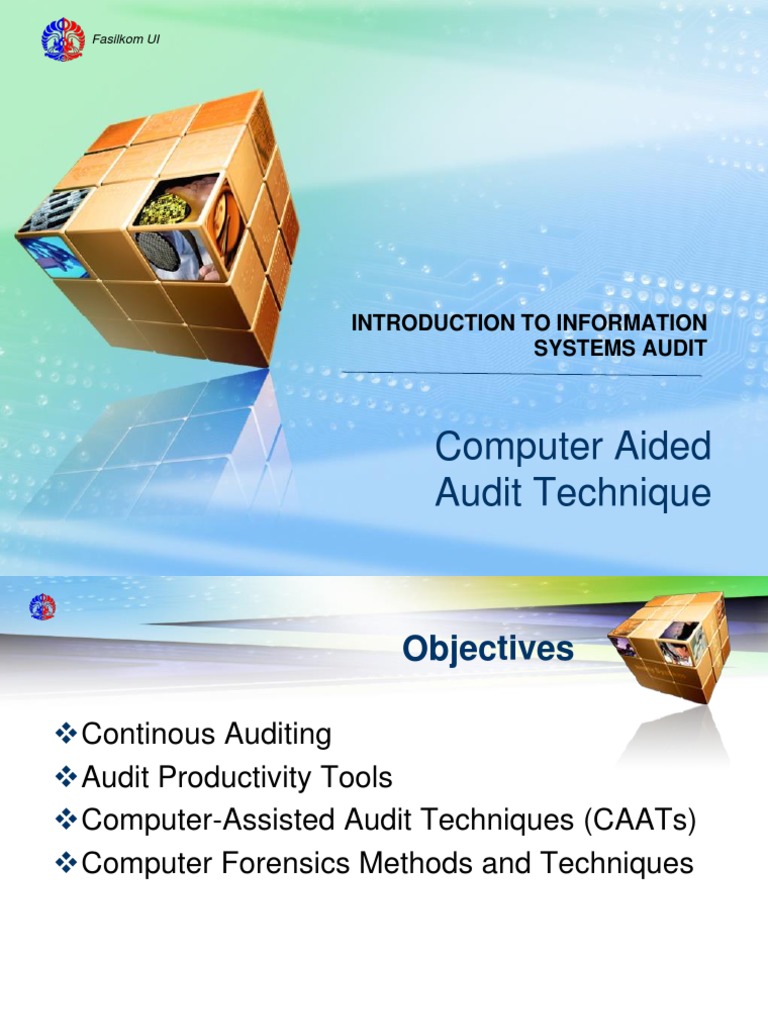 Fasilkom UI

INTRODUCTION TO INFORMATION SYSTEMS AUDIT

Computer Aided Audit Technique

Objectives

❖Continous Auditing
❖Audit Productivity Tools
❖Computer-Assisted Audit Techniques (CAATs)
❖Computer Forensics Methods and Techniques